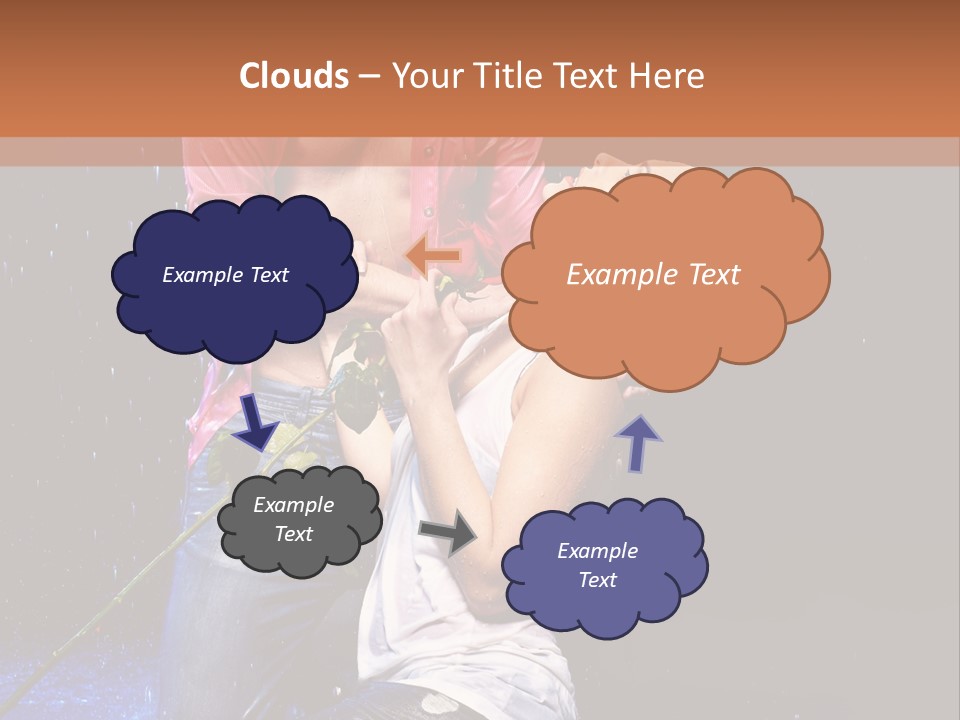 Clouds – Your Title Text Here

Example Text

Example Text

Example Text

Example Text